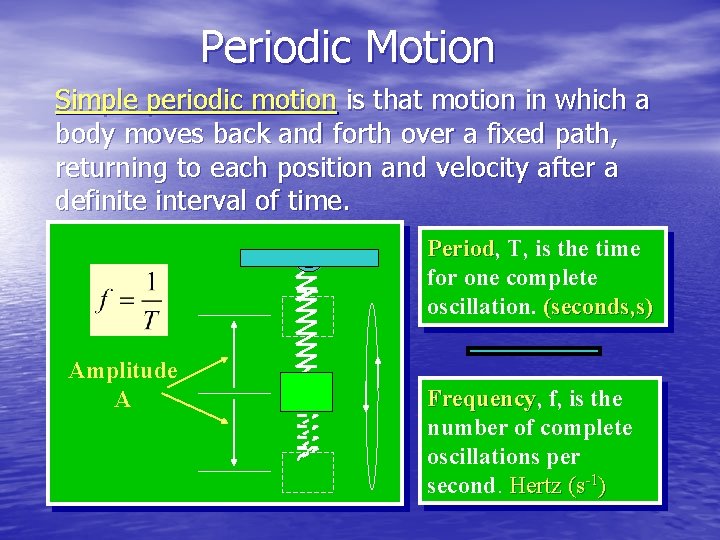 Periodic Motion

Simple periodic motion is that motion in which a body moves back and forth over a fixed path, returning to each position and velocity after a definite interval of time.

$f = \frac{1}{T}$

Amplitude A

Period, T, is the time for one complete oscillation. (seconds,s)

Frequency, f, is the number of complete oscillations per second. Hertz ($s^{-1}$)